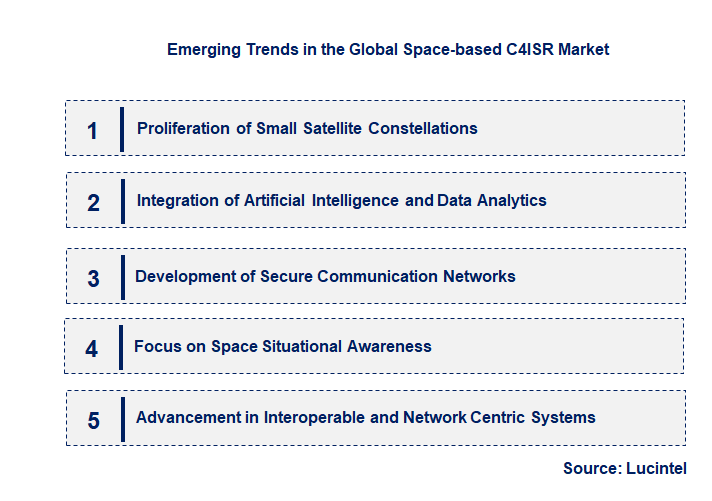 Emerging Trends in the Global Space-based C4ISR Market

1 Proliferation of Small Satellite Constellations

2 Integration of Artificial Intelligence and Data Analytics

3 Development of Secure Communication Networks

4 Focus on Space Situational Awareness

5 Advancement in Interoperable and Network Centric Systems

Source: Lucintel